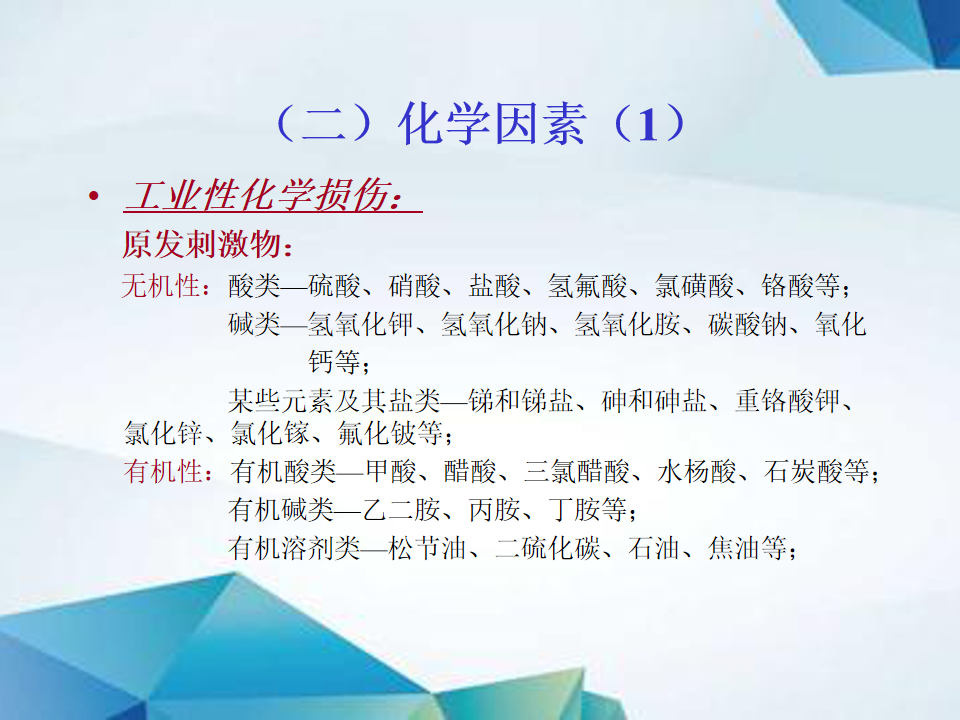 （二）化学因素（1）

• 工业性化学损伤：

原发刺激物：

无机性：酸类—硫酸、硝酸、盐酸、氢氟酸、氯磺酸、铬酸等；

碱类—氢氧化钾、氢氧化钠、氢氧化胺、碳酸钠、氧化钙等；

某些元素及其盐类—锑和锑盐、砷和砷盐、重铬酸钾、氯化锌、氯化镓、氟化铍等；

有机性：有机酸类—甲酸、醋酸、三氯醋酸、水杨酸、石炭酸等；

有机碱类—乙二胺、丙胺、丁胺等；

有机溶剂类—松节油、二硫化碳、石油、焦油等；